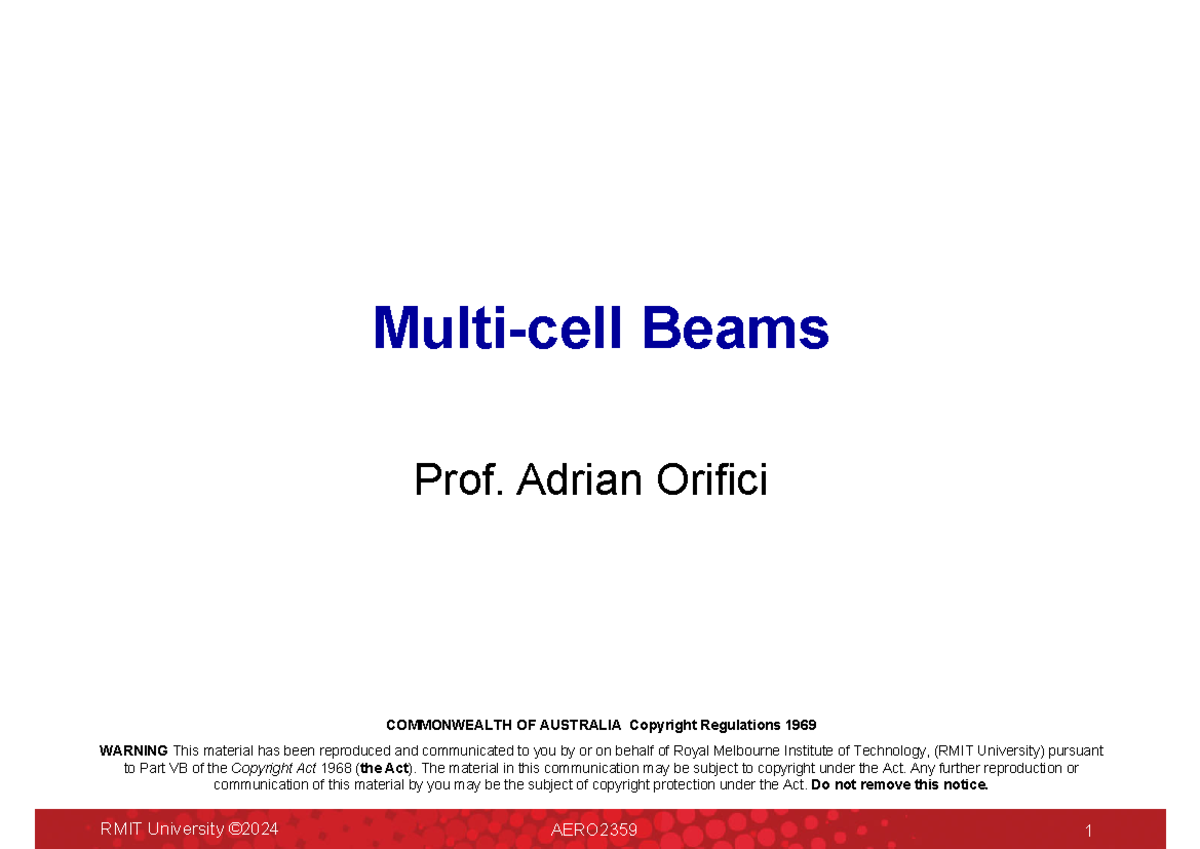 Multi-cell Beams

Prof. Adrian Orifici

COMMONWEALTH OF AUSTRALIA Copyright Regulations 1969

WARNING This material has been reproduced and communicated to you by or on behalf of Royal Melbourne Institute of Technology, (RMIT University) pursuant to Part VB of the Copyright Act 1968 (the Act). The material in this communication may be subject to copyright under the Act. Any further reproduction or communication of this material by you may be the subject of copyright protection under the Act. Do not remove this notice.

RMIT University ©2024

AERO2359

1